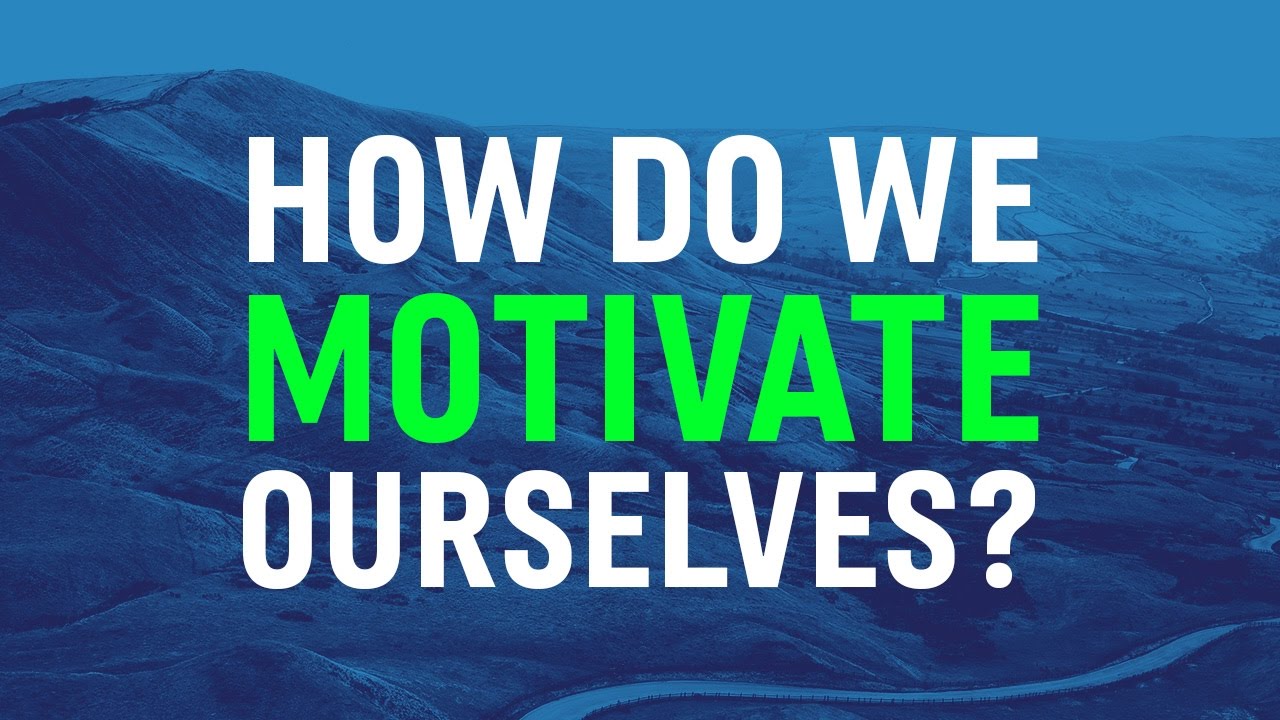 HOW DO WE
MOTIVATE
OURSELVES?